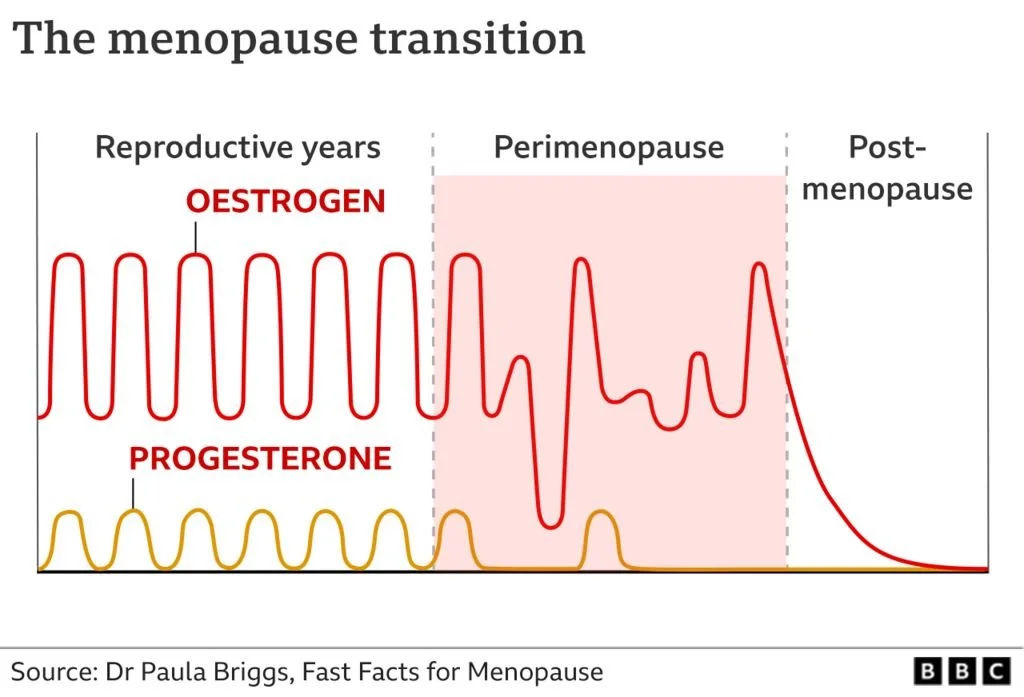 The menopause transition

Reproductive years

Perimenopause

Post-menopause

OESTROGEN

PROGESTERONE

Source: Dr Paula Briggs, Fast Facts for Menopause

BBC